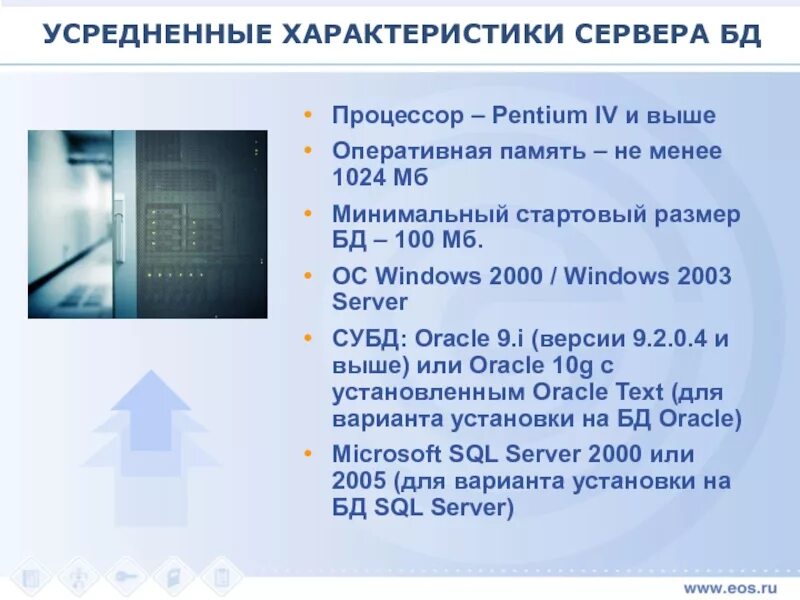 УСРЕДНЕННЫЕ ХАРАКТЕРИСТИКИ СЕРВЕРА БД

• Процессор – Pentium IV и выше
• Оперативная память – не менее 1024 Мб
• Минимальный стартовый размер БД – 100 Мб.
• ОС Windows 2000 / Windows 2003 Server
• СУБД: Oracle 9.i (версии 9.2.0.4 и выше) или Oracle 10g с установленным Oracle Text (для варианта установки на БД Oracle)
• Microsoft SQL Server 2000 или 2005 (для варианта установки на БД SQL Server)

www.eos.ru